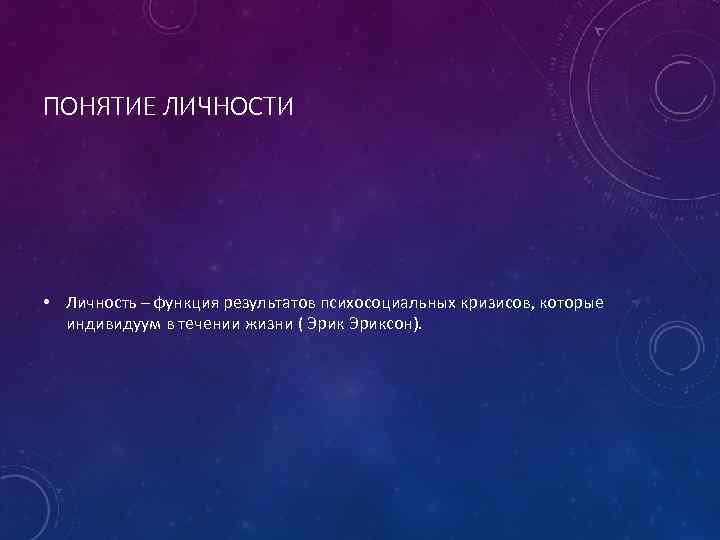 ПОНЯТИЕ ЛИЧНОСТИ

• Личность – функция результатов психосоциальных кризисов, которые индивидуум в течении жизни ( Эрик Эриксон).